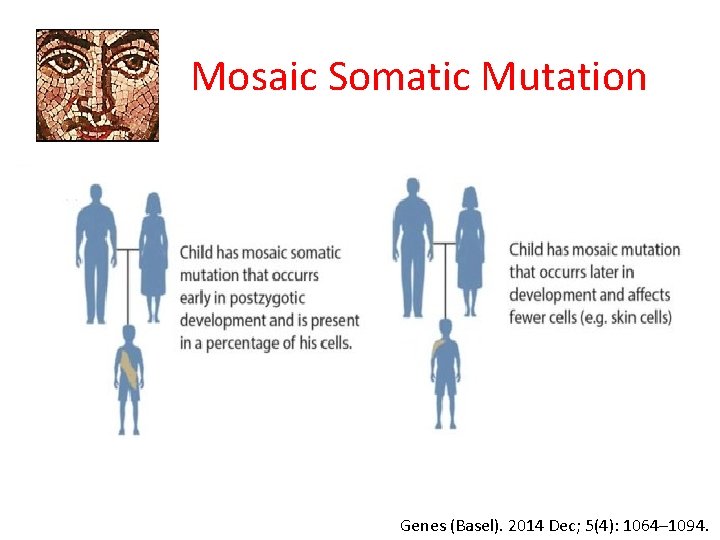 Mosaic Somatic Mutation

Child has mosaic somatic mutation that occurrs early in postzygotic development and is present in a percentage of his cells.

Child has mosaic mutation that occurrs later in development and affects fewer cells (e.g. skin cells)

Genes (Basel). 2014 Dec; 5(4): 1064–1094.